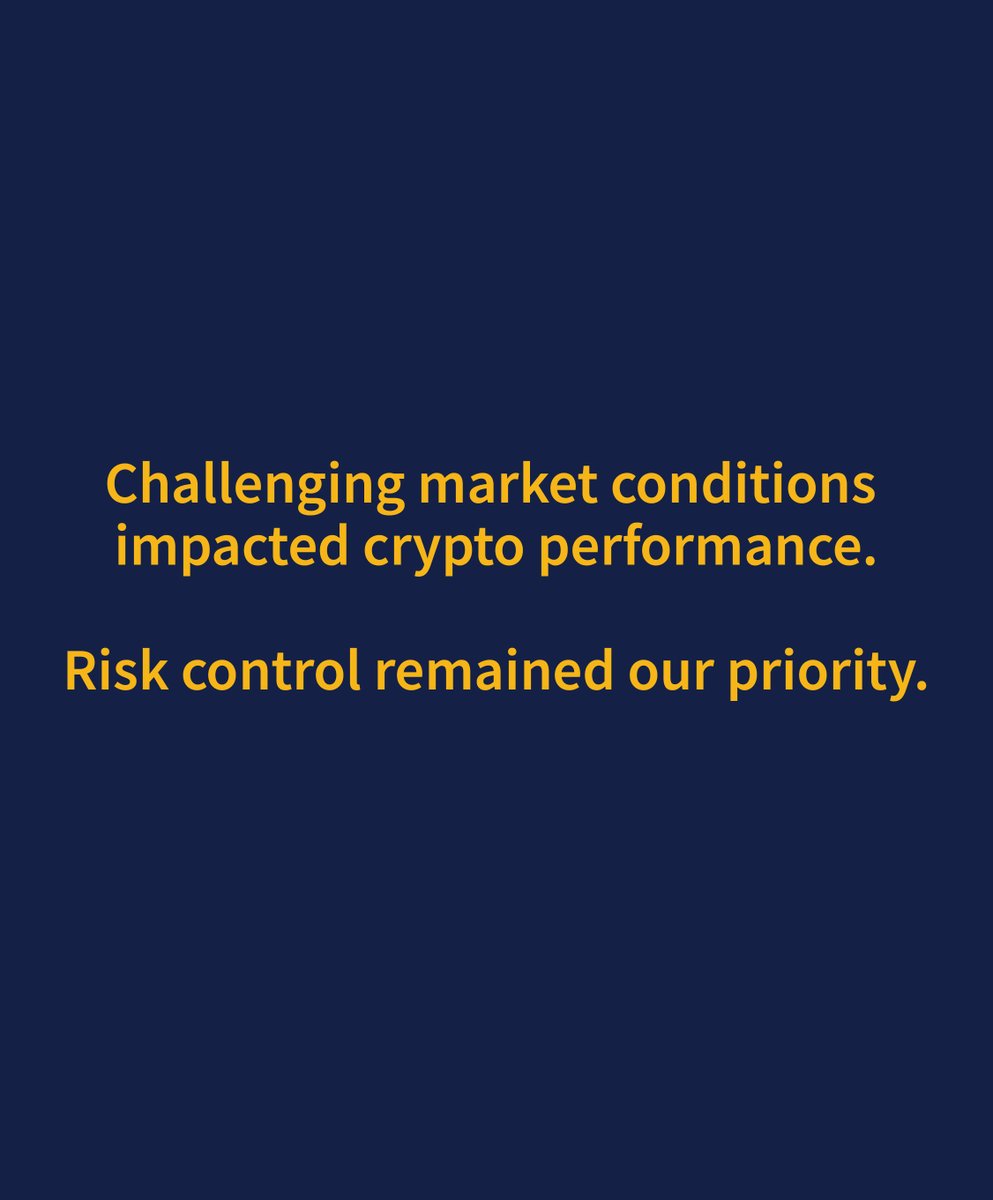 Challenging market conditions impacted crypto performance.

Risk control remained our priority.